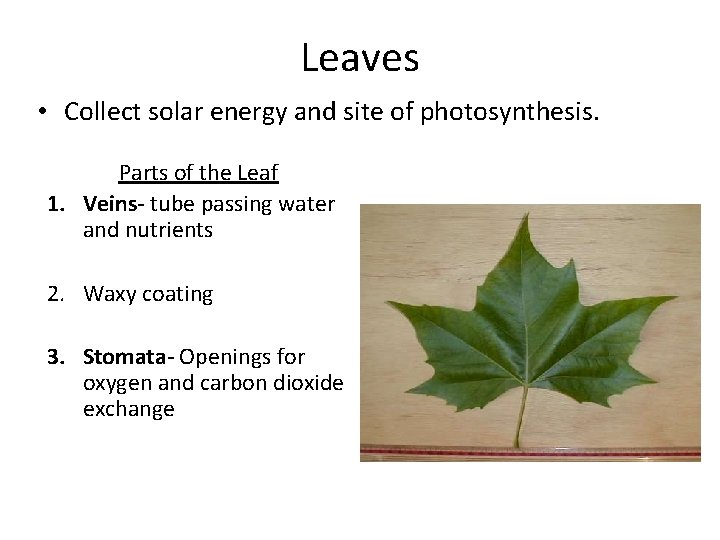 Leaves

• Collect solar energy and site of photosynthesis.

Parts of the Leaf

1. Veins- tube passing water and nutrients

2. Waxy coating

3. Stomata- Openings for oxygen and carbon dioxide exchange